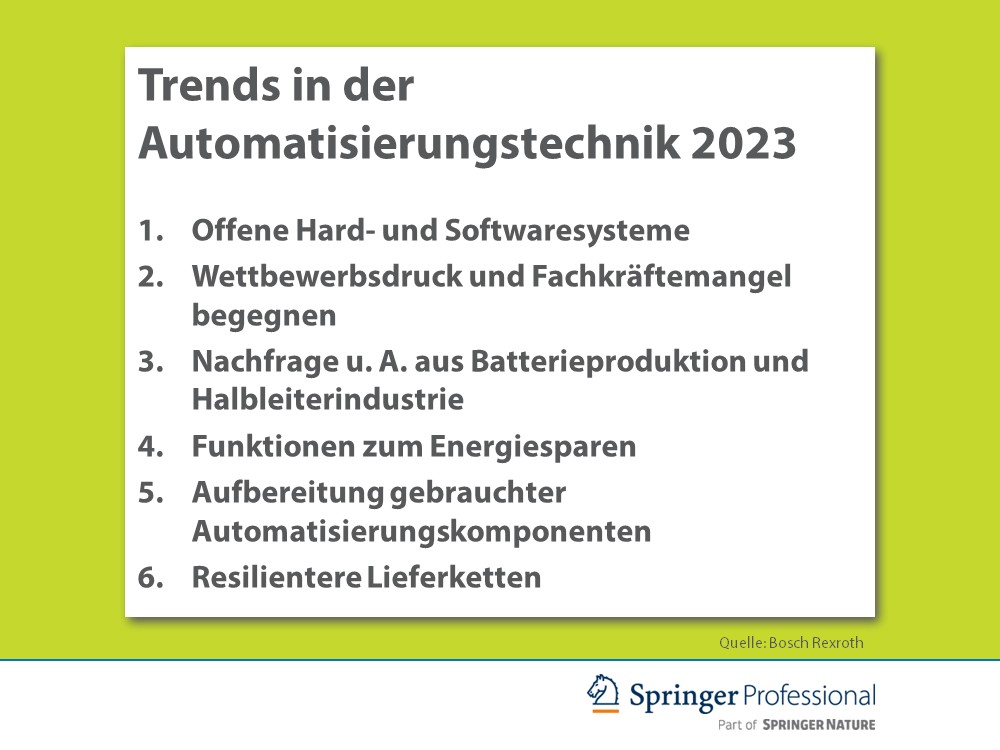 Trends in der Automatisierungstechnik 2023

1. Offene Hard- und Softwaresysteme
2. Wettbewerbsdruck und Fachkräftemangel begegnen
3. Nachfrage u. A. aus Batterieproduktion und Halbleiterindustrie
4. Funktionen zum Energiesparen
5. Aufbereitung gebrauchter Automatisierungskomponenten
6. Resilientere Lieferketten

Quelle: Bosch Rexroth

Springer Professional
Part of SPRINGER NATURE